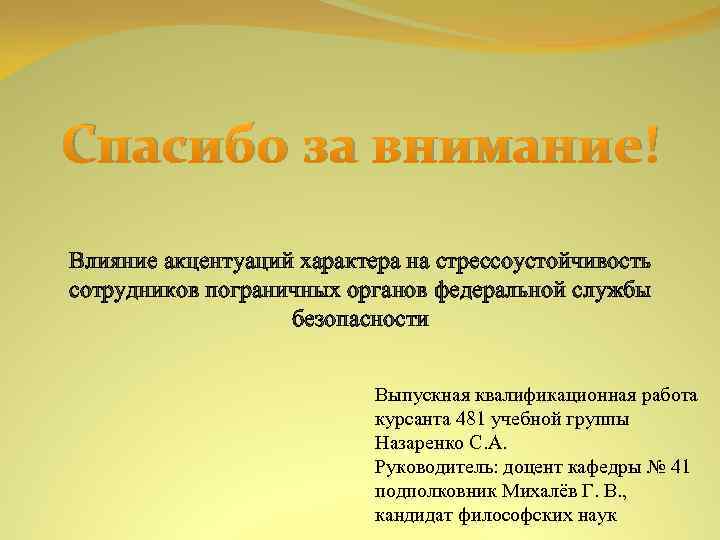 Спасибо за внимание!

Влияние акцентуаций характера на стрессоустойчивость сотрудников пограничных органов федеральной службы безопасности

Выпускная квалификационная работа курсанта 481 учебной группы Назаренко С.А.
Руководитель: доцент кафедры № 41 подполковник Михалёв Г. В., кандидат философских наук